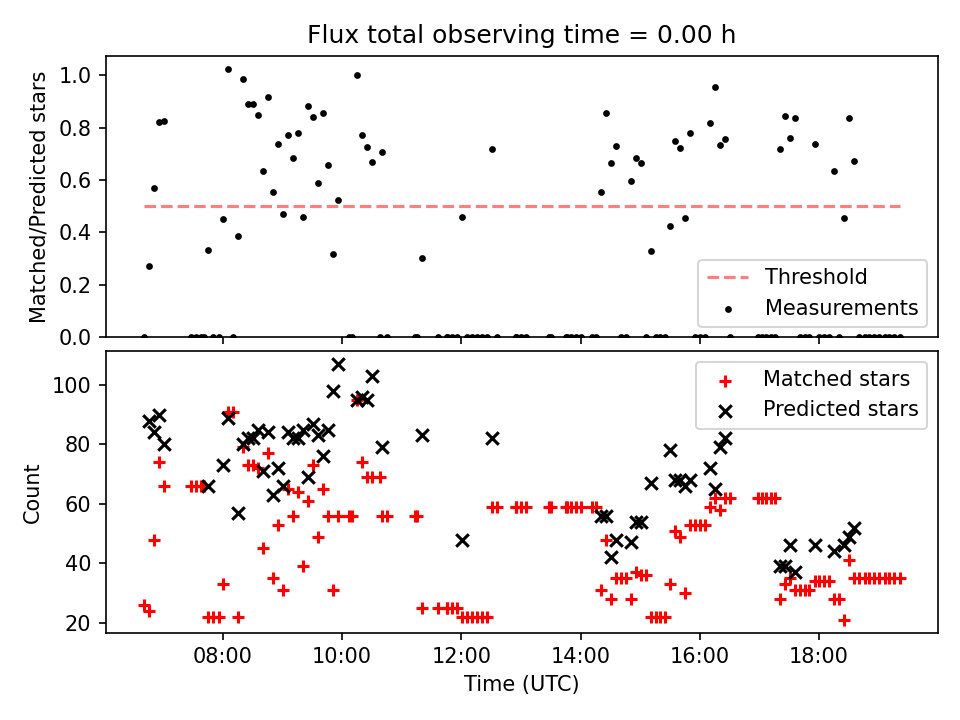 Flux total observing time = 0.00 h

Matched/Predicted stars

1.0
0.8
0.6
0.4
0.2
0.0

Threshold
Measurements

Count

100
80
60
40
20

Matched stars
Predicted stars

08:00
10:00
12:00
14:00
16:00
18:00

Time (UTC)